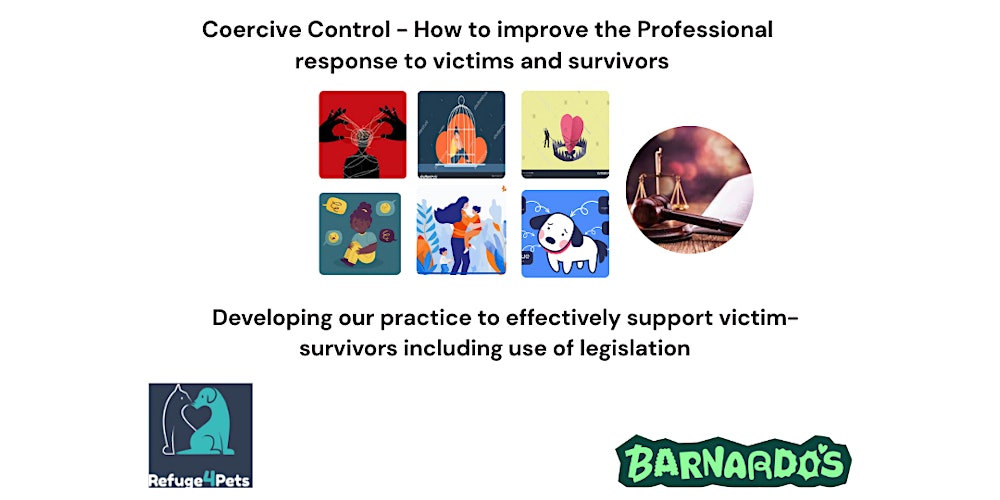 Coercive Control - How to improve the Professional response to victims and survivors

Developing our practice to effectively support victim-survivors including use of legislation

Refuge4Pets

BARNARDO'S